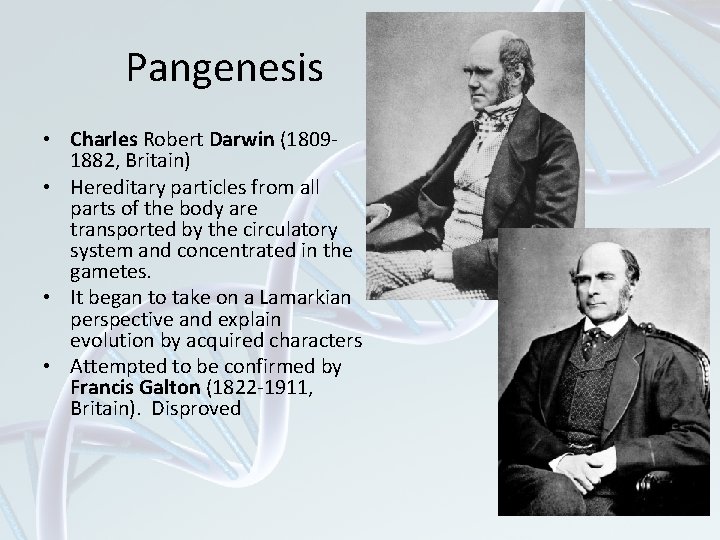 Pangenesis

• Charles Robert Darwin (1809-1882, Britain)
• Hereditary particles from all parts of the body are transported by the circulatory system and concentrated in the gametes.
• It began to take on a Lamarkian perspective and explain evolution by acquired characters
• Attempted to be confirmed by Francis Galton (1822-1911, Britain). Disproved